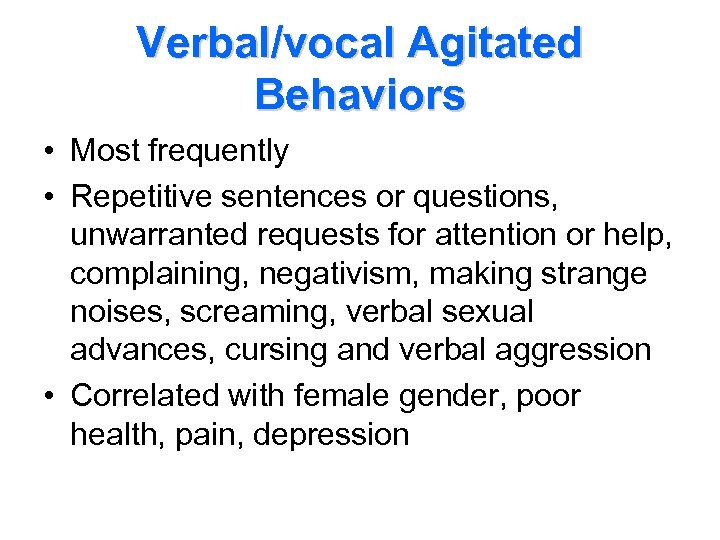 Verbal/vocal Agitated Behaviors

• Most frequently
• Repetitive sentences or questions, unwarranted requests for attention or help, complaining, negativism, making strange noises, screaming, verbal sexual advances, cursing and verbal aggression
• Correlated with female gender, poor health, pain, depression